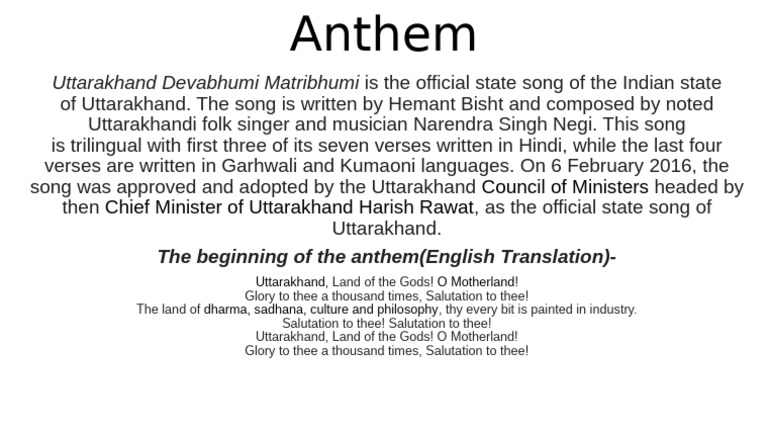 Anthem

Uttarakhand Devabhumi Matribhumi is the official state song of the Indian state of Uttarakhand. The song is written by Hemant Bisht and composed by noted Uttarakhandi folk singer and musician Narendra Singh Negi. This song is trilingual with first three of its seven verses written in Hindi, while the last four verses are written in Garhwali and Kumaoni languages. On 6 February 2016, the song was approved and adopted by the Uttarakhand Council of Ministers headed by then Chief Minister of Uttarakhand Harish Rawat, as the official state song of Uttarakhand.

The beginning of the anthem(English Translation)-

Uttarakhand, Land of the Gods! O Motherland!
Glory to thee a thousand times, Salutation to thee!
The land of dharma, sadhana, culture and philosophy, thy every bit is painted in industry.
Salutation to thee! Salutation to thee!
Uttarakhand, Land of the Gods! O Motherland!
Glory to thee a thousand times, Salutation to thee!